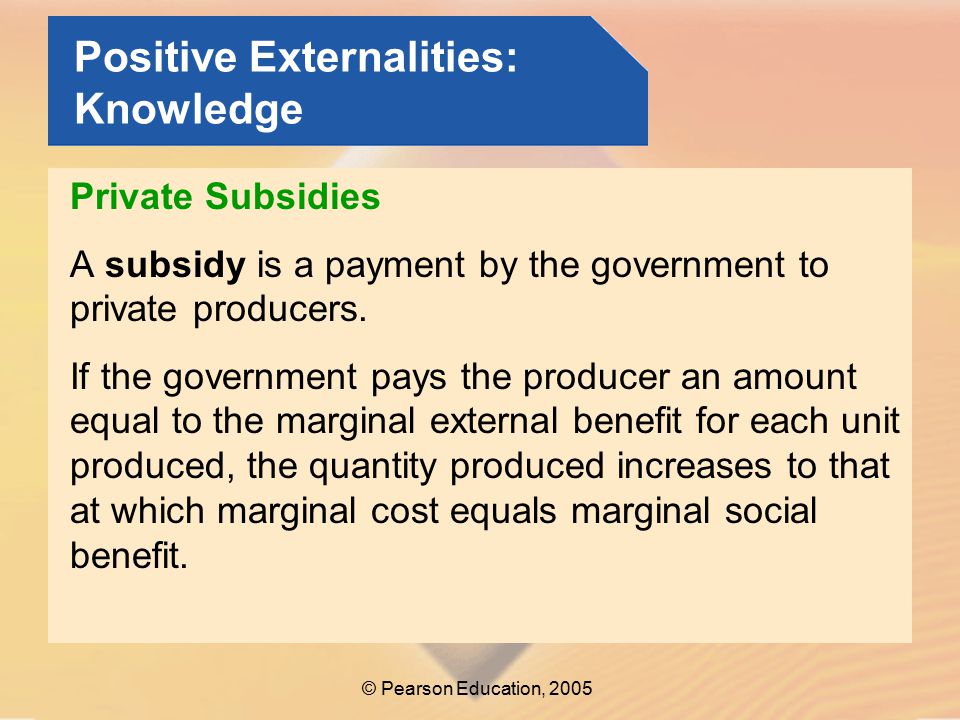 Positive Externalities: Knowledge

Private Subsidies

A subsidy is a payment by the government to private producers.

If the government pays the producer an amount equal to the marginal external benefit for each unit produced, the quantity produced increases to that at which marginal cost equals marginal social benefit.

© Pearson Education, 2005